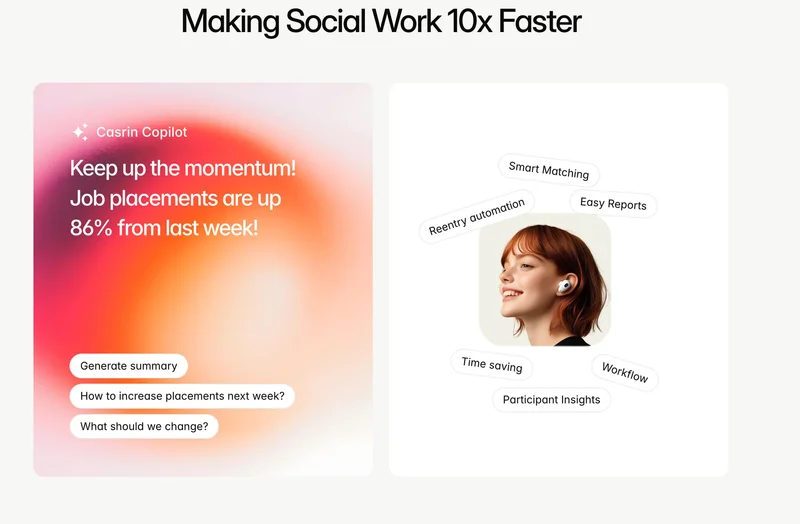 Making Social Work 10x Faster

Casrin Copilot

Keep up the momentum! Job placements are up 86% from last week!

Generate summary

How to increase placements next week?

What should we change?

Smart Matching

Reentry automation

Easy Reports

Time saving

Workflow

Participant Insights